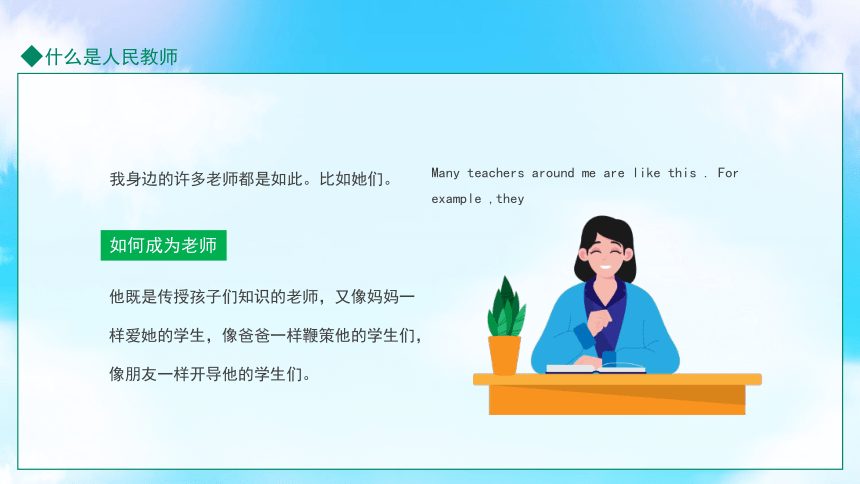 ◆什么是人民教师

我身边的许多老师都是如此。比如她们。

Many teachers around me are like this . For example ,they

如何成为老师

他既是传授孩子们知识的老师，又像妈妈一样爱她的学生，像爸爸一样鞭策他的学生们，像朋友一样开导他的学生们。